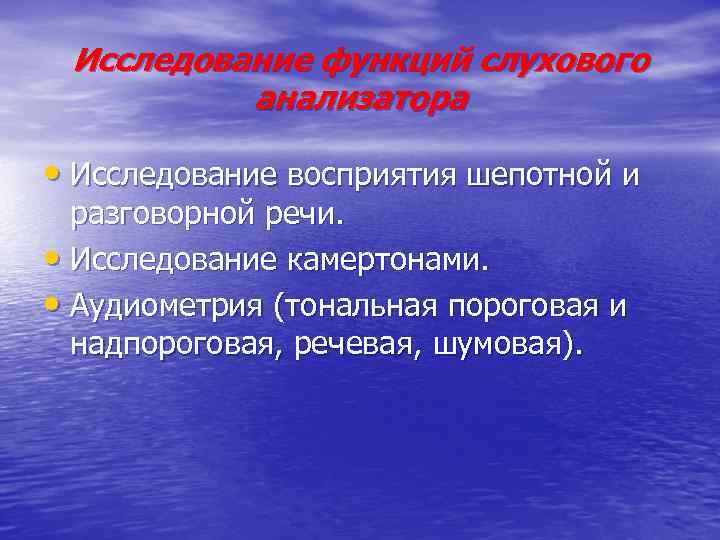 Исследование функций слухового анализатора

• Исследование восприятия шепотной и разговорной речи.
• Исследование камертонами.
• Аудиометрия (тональная пороговая и надпороговая, речевая, шумовая).